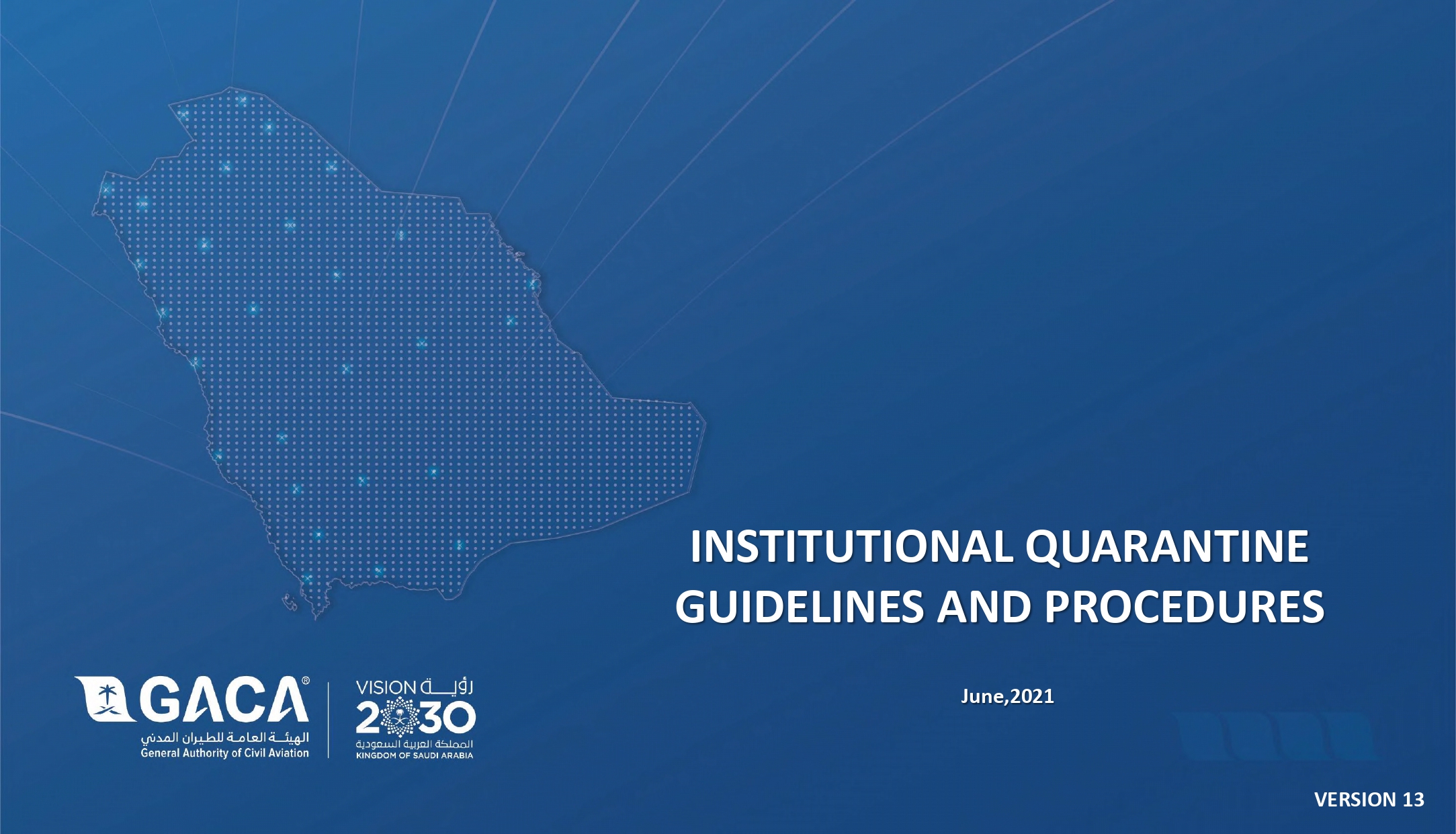 INSTITUTIONAL QUARANTINE GUIDELINES AND PROCEDURES

June,2021

GACA®
الهيئة العامة للطيران المدني
General Authority of Civil Aviation

VISION رؤية
2030
المملكة العربية السعودية
KINGDOM OF SAUDI ARABIA

VERSION 13